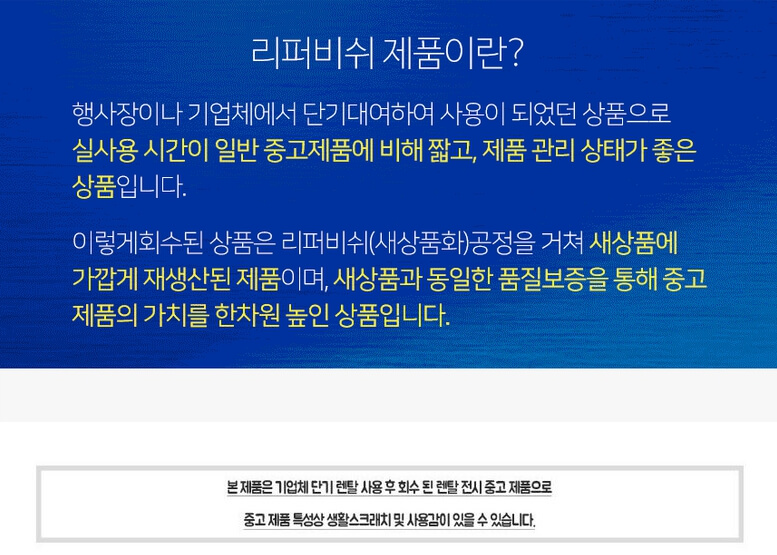 리퍼비쉬 제품이란?

행사장이나 기업체에서 단기대여하여 사용이 되었던 상품으로 실사용 시간이 일반 중고제품에 비해 짧고, 제품 관리 상태가 좋은 상품입니다.

이렇게회수된 상품은 리퍼비쉬(새상품화)공정을 거쳐 새상품에 가깝게 재생산된 제품이며, 새상품과 동일한 품질보증을 통해 중고 제품의 가치를 한차원 높인 상품입니다.

본 제품은 기업체 단기 렌탈 사용 후 회수 된 렌탈 전시 중고 제품으로

중고 제품 특성상 생활스크래치 및 사용감이 있을 수 있습니다.